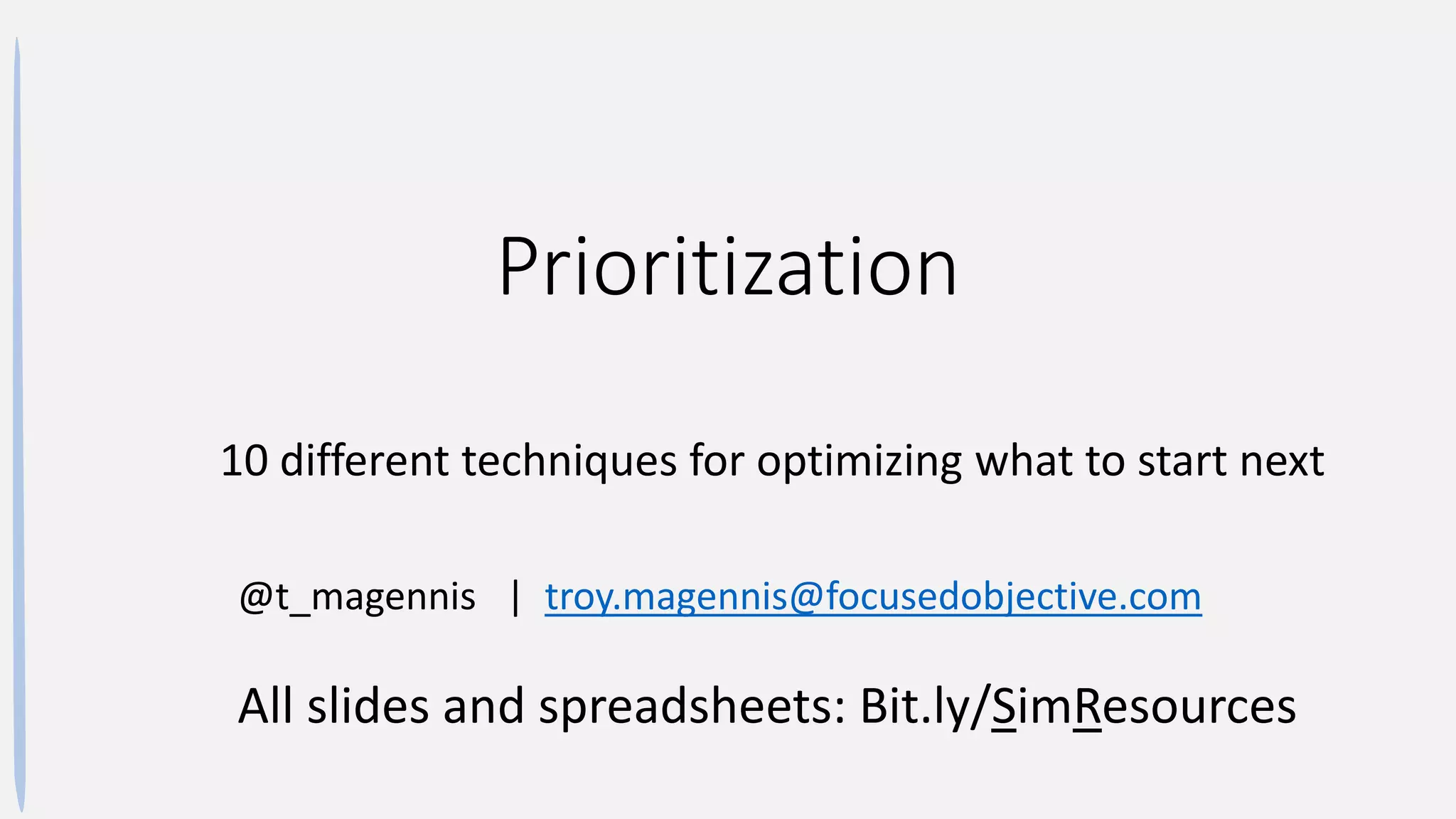 Prioritization

10 different techniques for optimizing what to start next

@t_magennis | troy.magennis@focusedobjective.com

All slides and spreadsheets: Bit.ly/SimResources